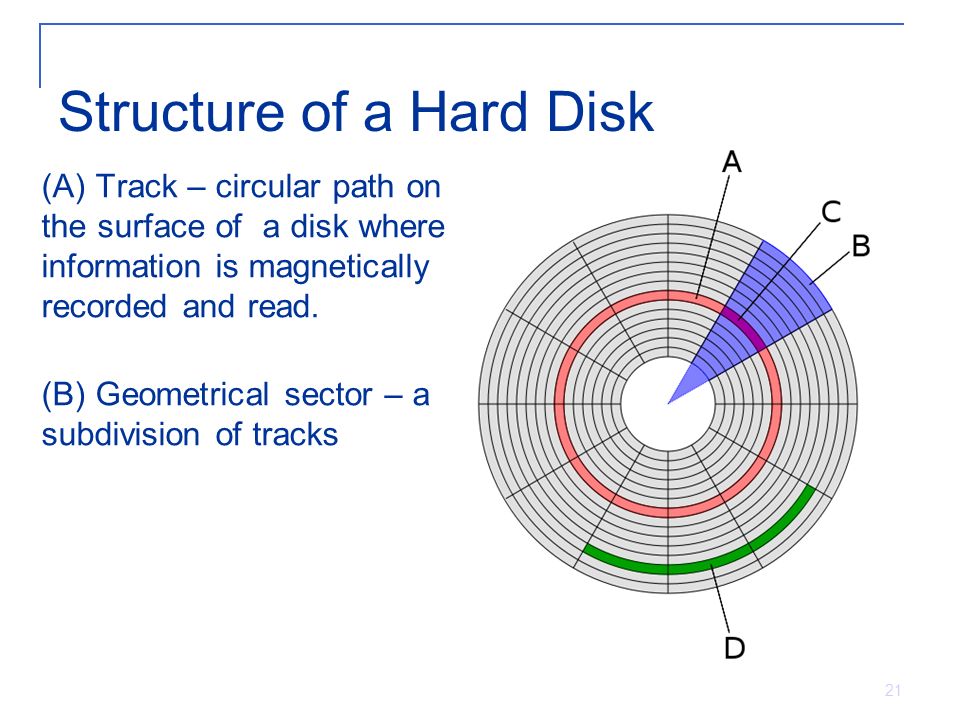 Structure of a Hard Disk

(A) Track – circular path on the surface of a disk where information is magnetically recorded and read.

(B) Geometrical sector – a subdivision of tracks

A
C
B
D

21